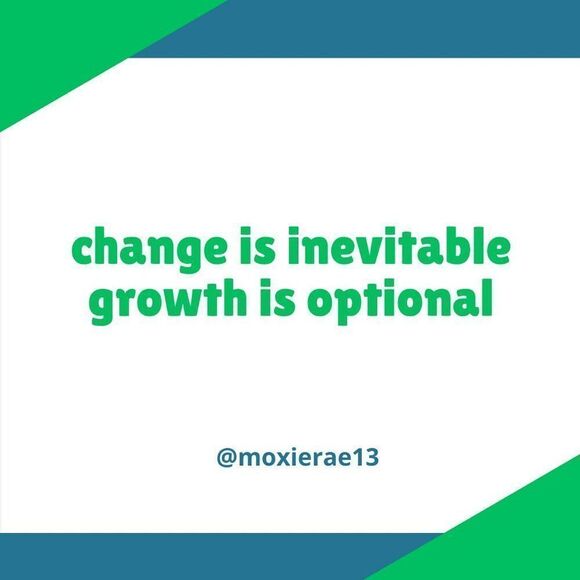 change is inevitable
growth is optional

@moxierae13